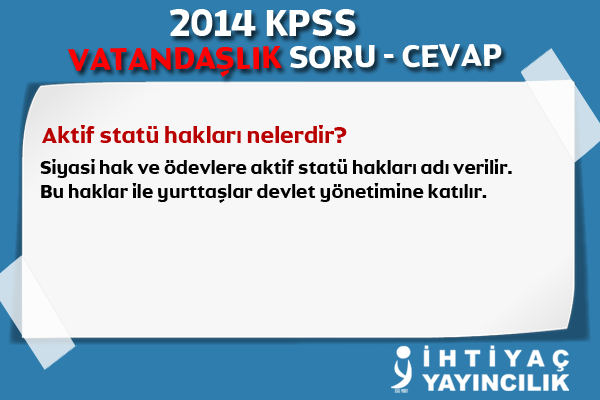 2014 KPSS
VATANDAŞLIK SORU - CEVAP

Aktif statü hakları nelerdir?

Siyasi hak ve ödevlere aktif statü hakları adı verilir. Bu haklar ile yurttaşlar devlet yönetimine katılır.

İHTİYAÇ
YAYINCILIK